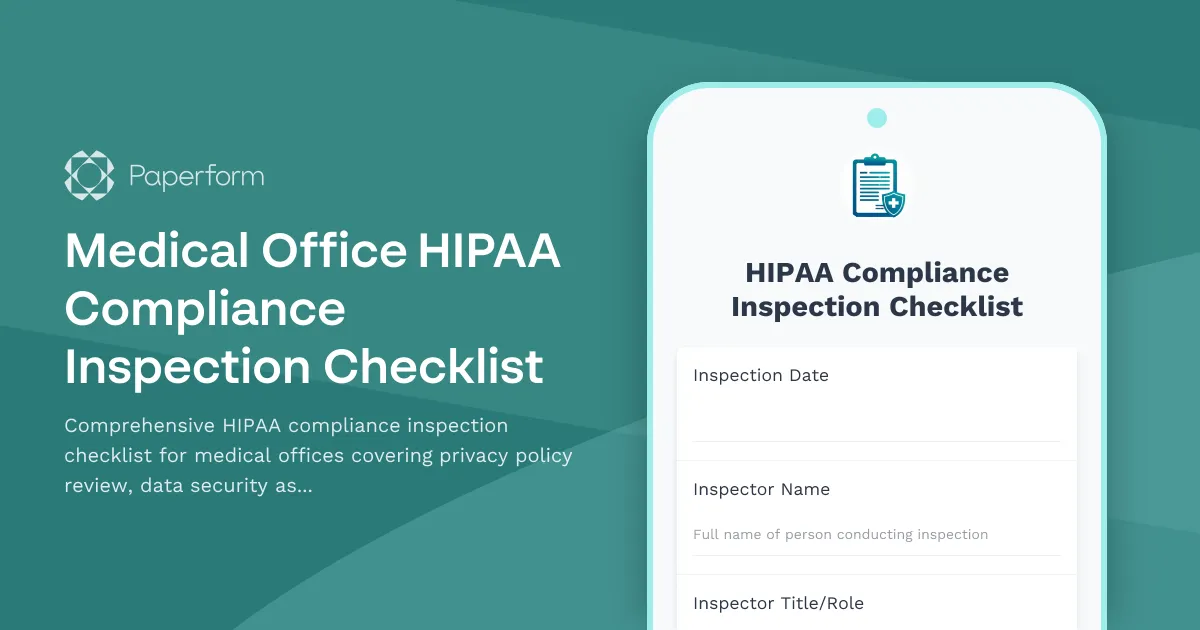 Paperform

Medical Office HIPAA Compliance Inspection Checklist

Comprehensive HIPAA compliance inspection checklist for medical offices covering privacy policy review, data security as...

HIPAA Compliance Inspection Checklist

Inspection Date

Inspector Name

Full name of person conducting inspection

Inspector Title/Role